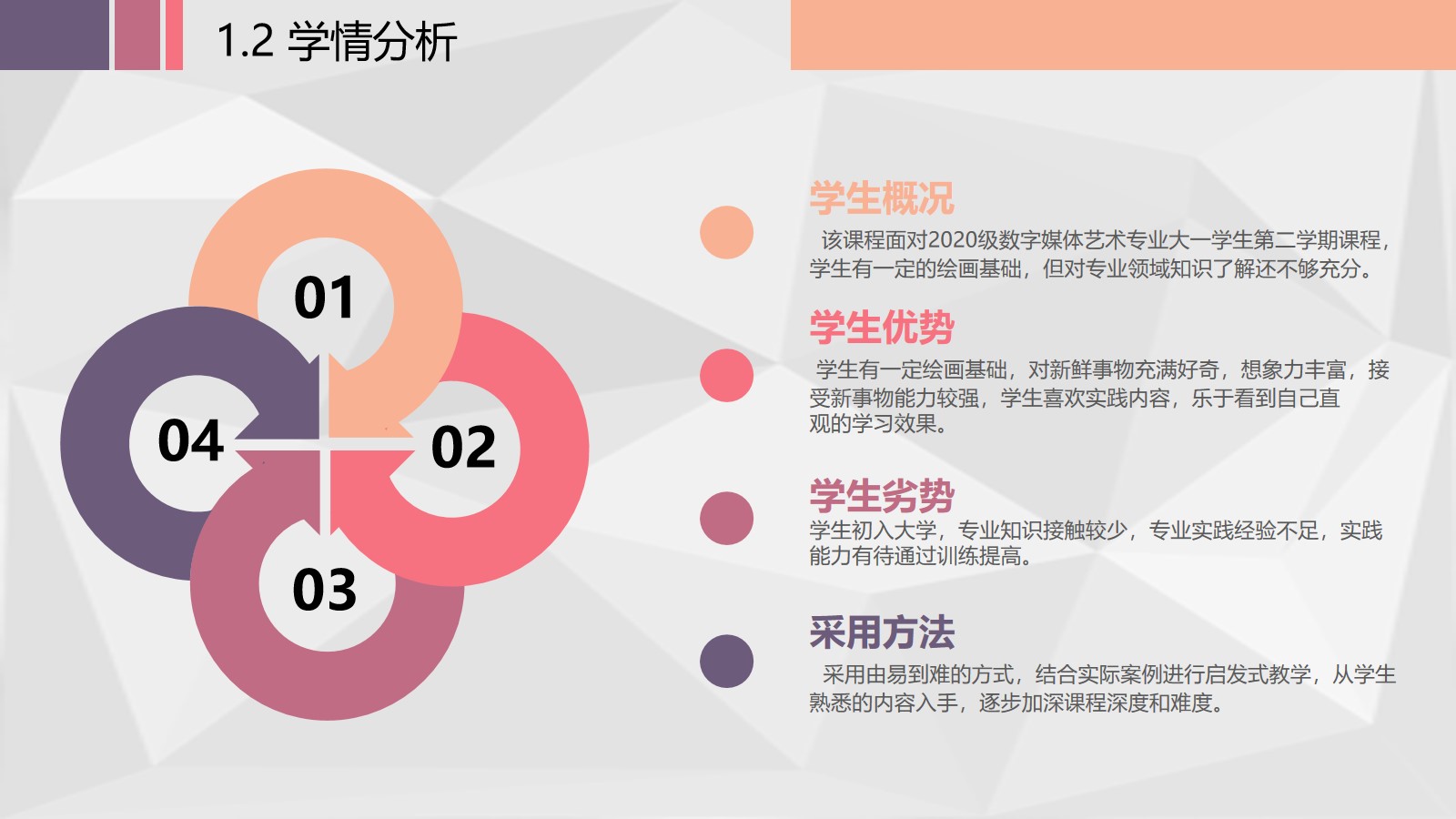 1.2 学情分析

01

02

03

04

学生概况

该课程面对2020级数字媒体艺术专业大一学生第二学期课程，学生有一定的绘画基础，但对专业领域知识了解还不够充分。

学生优势

学生有一定绘画基础，对新鲜事物充满好奇，想象力丰富，接受新事物能力较强，学生喜欢实践内容，乐于看到自己直观的学习效果。

学生劣势

学生初入大学，专业知识接触较少，专业实践经验不足，实践能力有待通过训练提高。

采用方法

采用由易到难的方式，结合实际案例进行启发式教学，从学生熟悉的内容入手，逐步加深课程深度和难度。